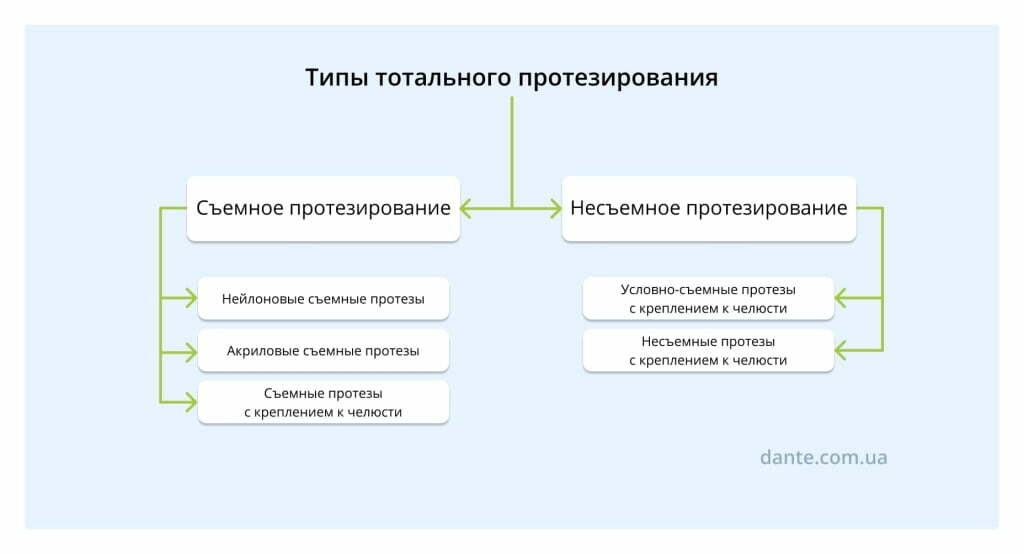 Типы тотального протезирования

Съемное протезирование

Нейлоновые съемные протезы

Акриловые съемные протезы

Съемные протезы с креплением к челюсти

Несъемное протезирование

Условно-съемные протезы с креплением к челюсти

Несъемные протезы с креплением к челюсти

dante.com.ua